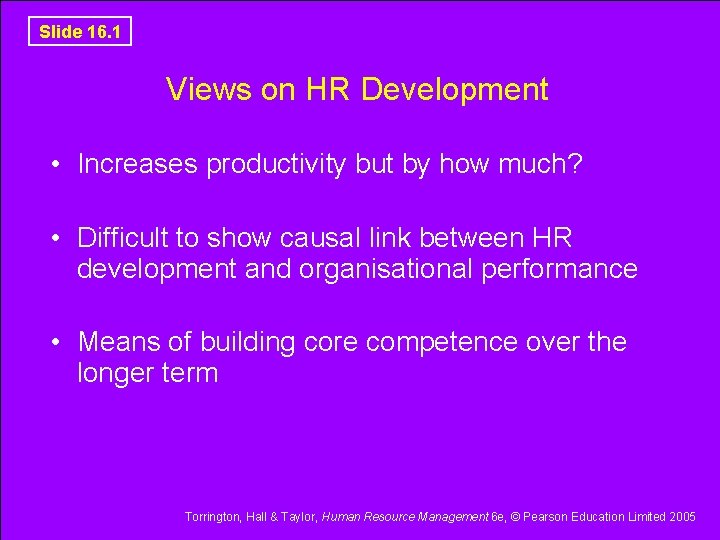 Slide 16.1

Views on HR Development

• Increases productivity but by how much?

• Difficult to show causal link between HR development and organisational performance

• Means of building core competence over the longer term

Torrington, Hall & Taylor, Human Resource Management 6e, © Pearson Education Limited 2005